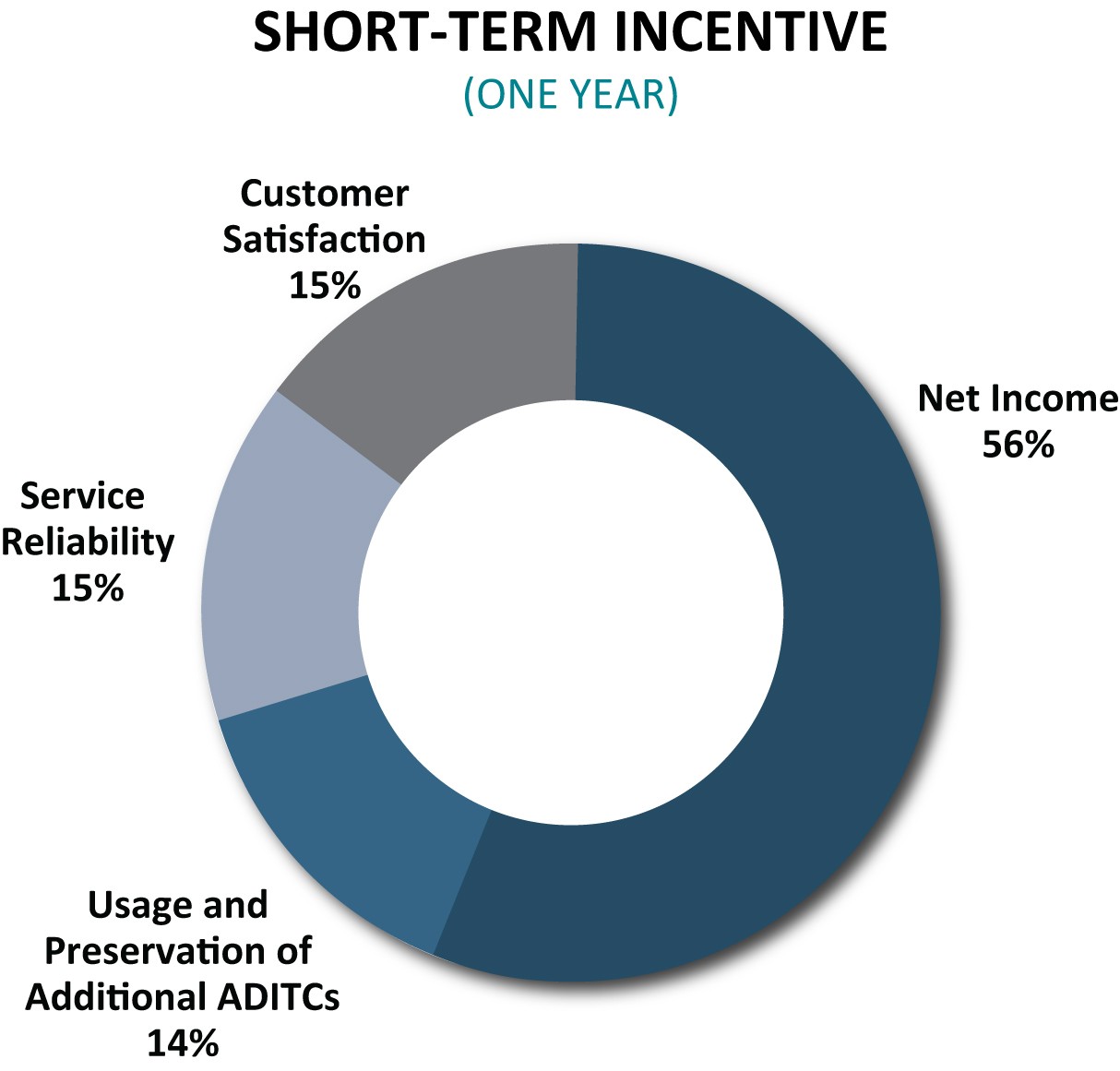 SHORT-TERM INCENTIVE
(ONE YEAR)

Customer Satisfaction 15%

Net Income 56%

Service Reliability 15%

Usage and Preservation of Additional ADITCs 14%